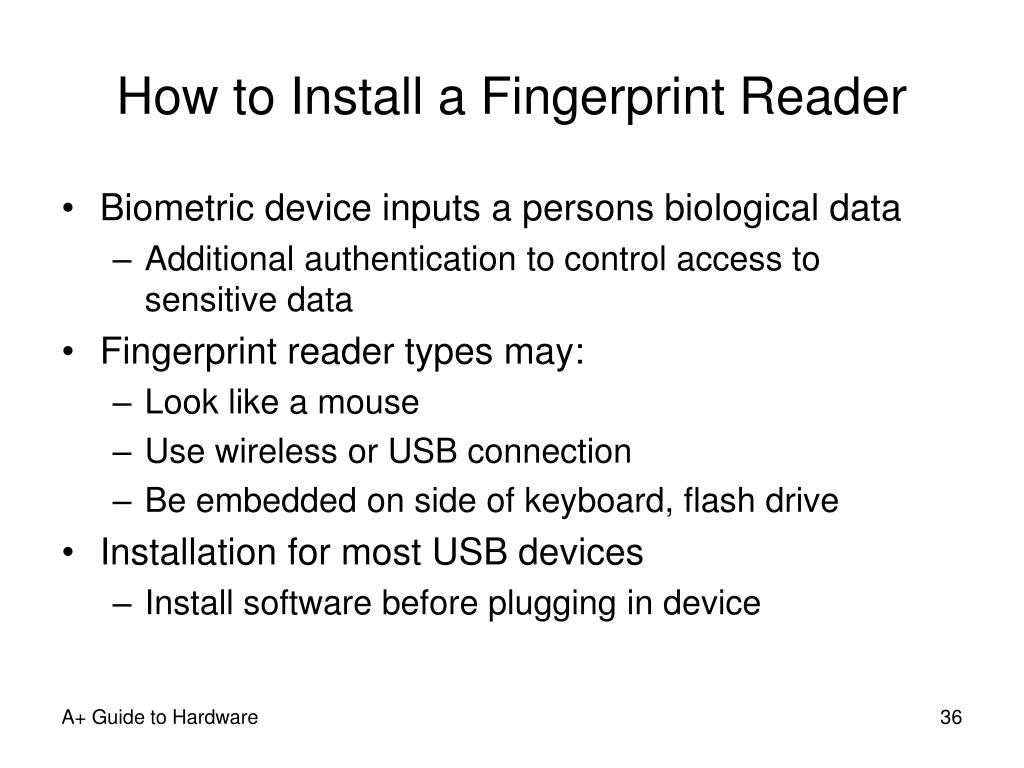 How to Install a Fingerprint Reader

• Biometric device inputs a persons biological data
  – Additional authentication to control access to sensitive data
• Fingerprint reader types may:
  – Look like a mouse
  – Use wireless or USB connection
  – Be embedded on side of keyboard, flash drive
• Installation for most USB devices
  – Install software before plugging in device

A+ Guide to Hardware

36